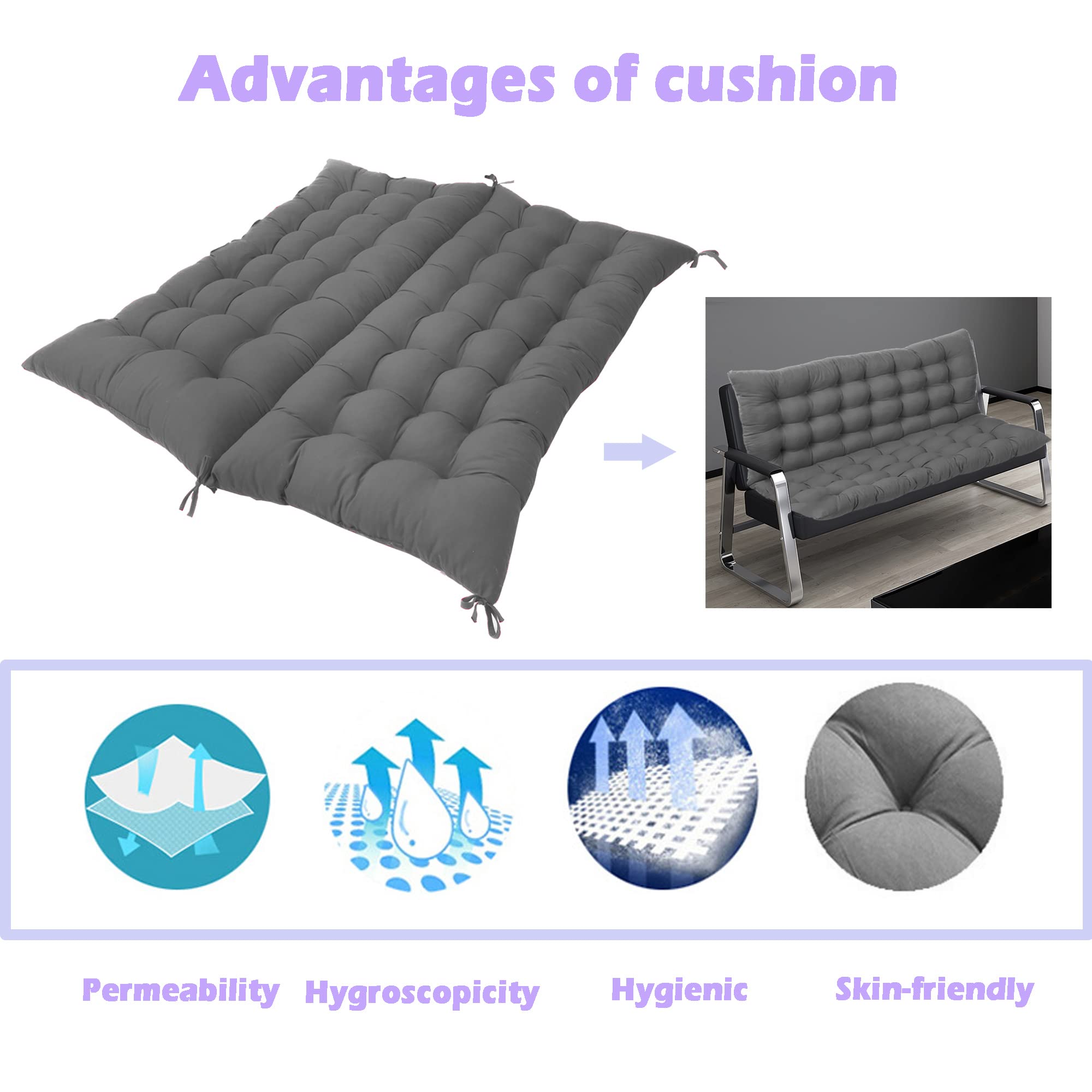 Advantages of cushion

Permeability Hygroscopicity Hygienic Skin-friendly